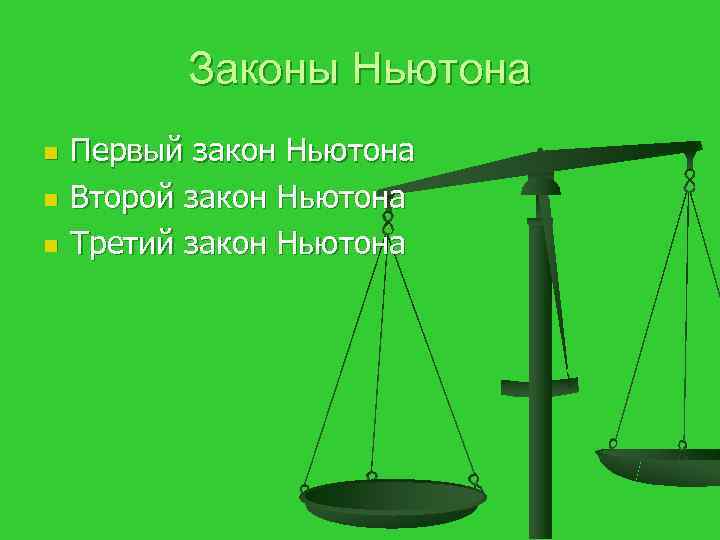 Законы Ньютона

Первый закон Ньютона
Второй закон Ньютона
Третий закон Ньютона